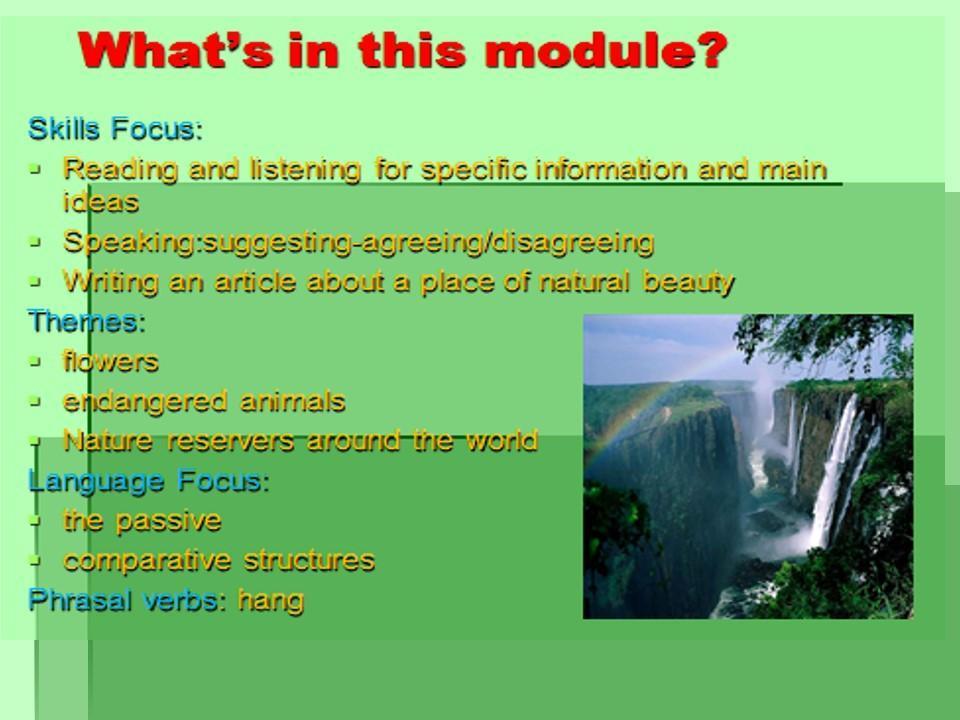 What's in this module?

Skills Focus:
- Reading and listening for specific information and main ideas
- Speaking:suggesting-agreeing/disagreeing
- Writing an article about a place of natural beauty

Themes:
- flowers
- endangered animals
- Nature reservers around the world

Language Focus:
- the passive
- comparative structures

Phrasal verbs: hang